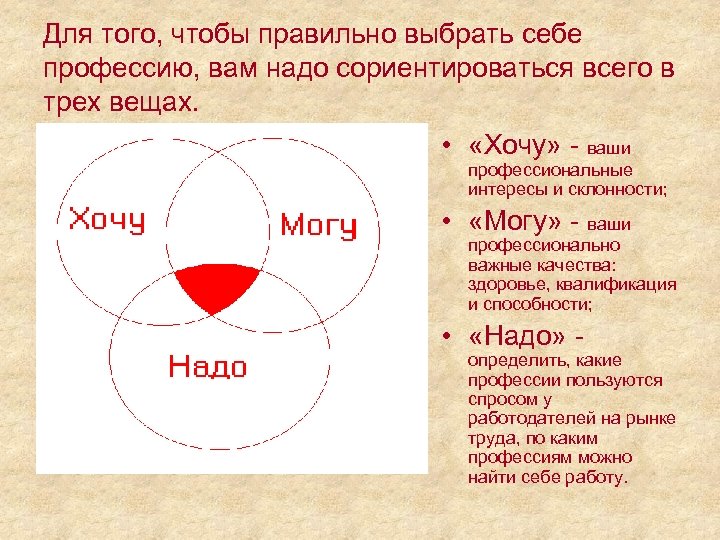 Для того, чтобы правильно выбрать себе профессию, вам надо сориентироваться всего в трех вещах.

Хочу

Могу

Надо

• «Хочу» - ваши профессиональные интересы и склонности;

• «Могу» - ваши профессионально важные качества: здоровье, квалификация и способности;

• «Надо» - определить, какие профессии пользуются спросом у работодателей на рынке труда, по каким профессиям можно найти себе работу.